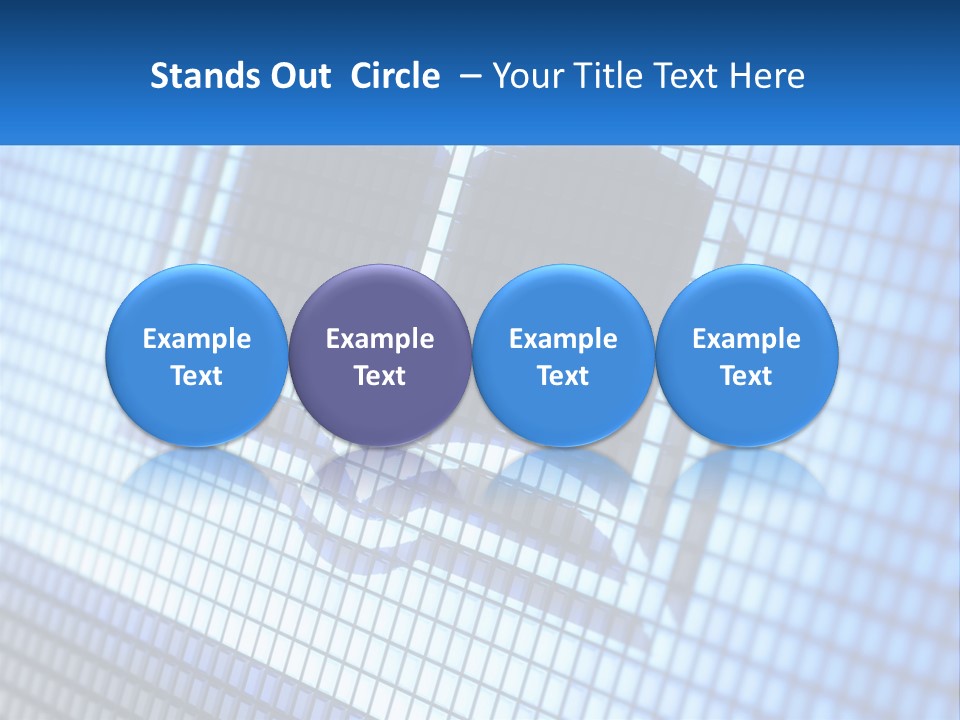 Stands Out Circle – Your Title Text Here

Example Text

Example Text

Example Text

Example Text